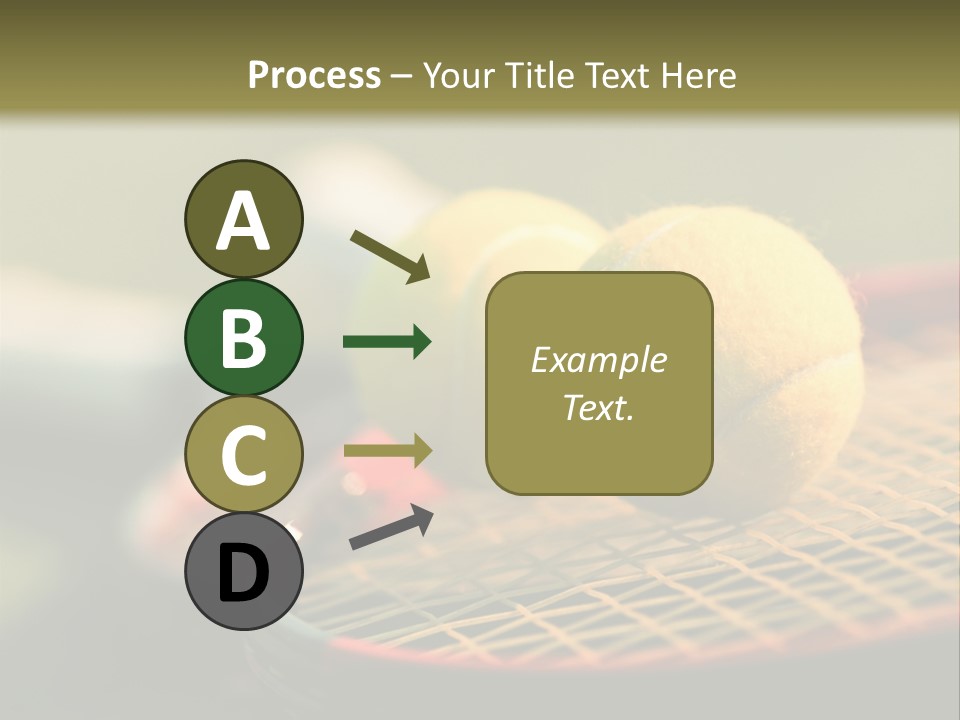 Process – Your Title Text Here

A

B

C

D

Example Text.